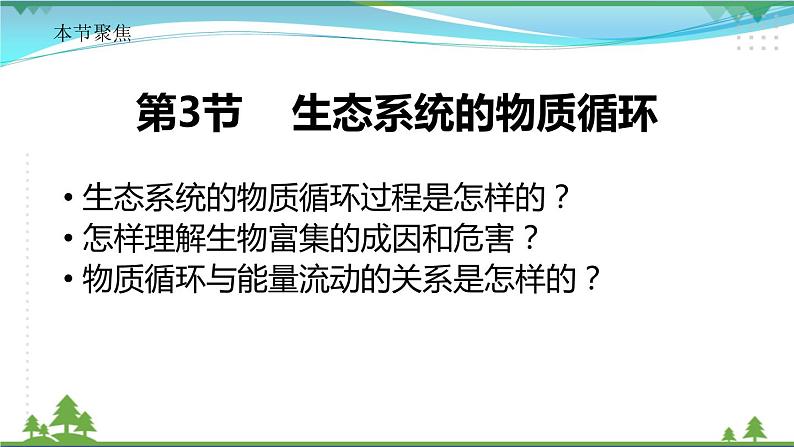 本节聚焦

第3节　生态系统的物质循环

• 生态系统的物质循环过程是怎样的？
• 怎样理解生物富集的成因和危害？
• 物质循环与能量流动的关系是怎样的？